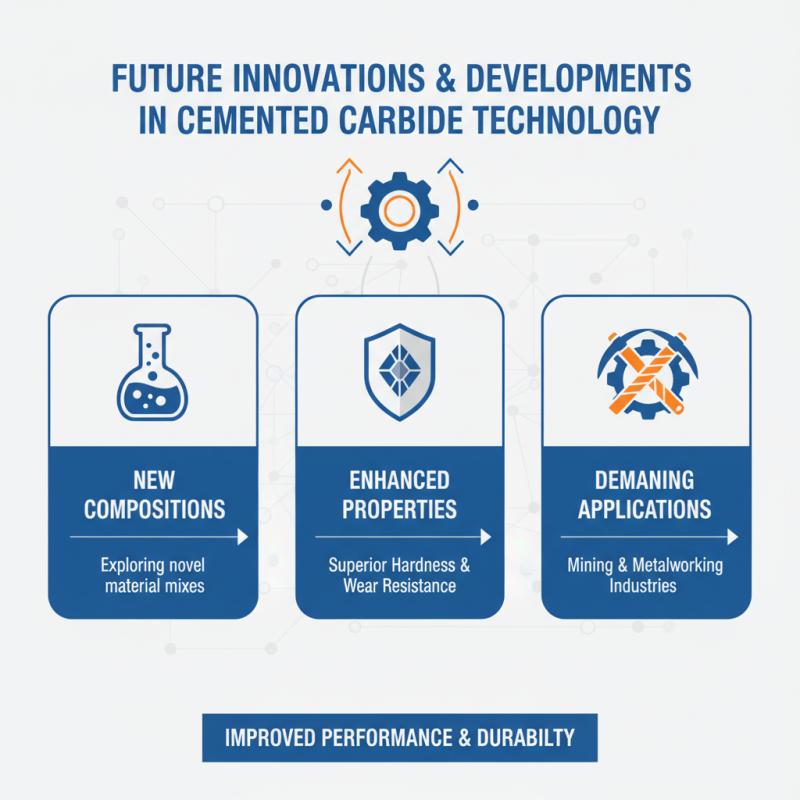 FUTURE INNOVATIONS & DEVELOPMENTS IN CEMENTED CARBIDE TECHNOLOGY

NEW COMPOSITIONS

Exploring novel material mixes

ENHANCED PROPERTIES

Superior Hardness & Wear Resistance

DEMANING APPLICATIONS

Mining & Metalworking Industries

IMPROVED PERFORMANCE & DURABILTY